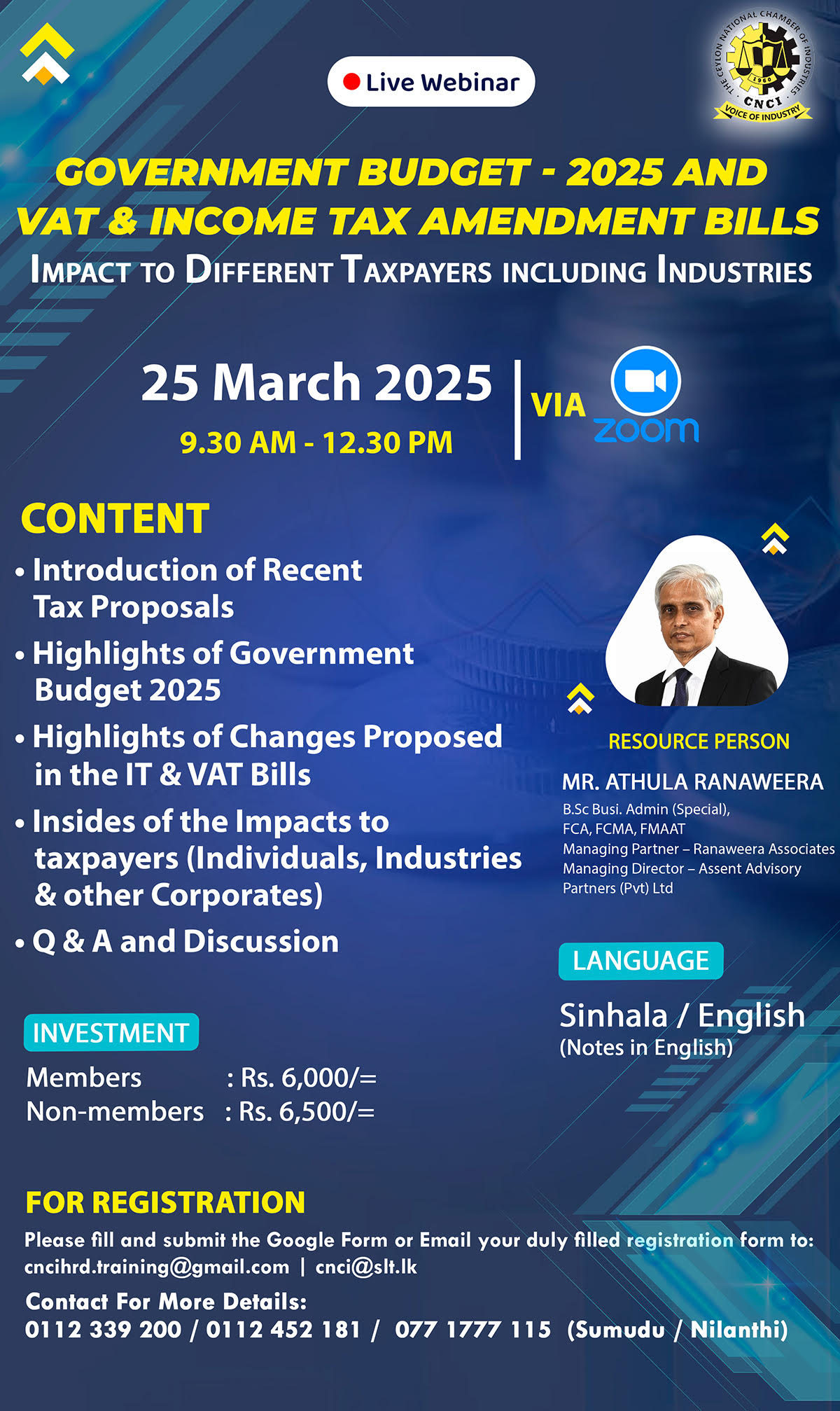 Live Webinar

THE CEYLON NATIONAL CHAMBER OF INDUSTRIES
1960
CNCI
VOICE OF INDUSTRY

GOVERNMENT BUDGET - 2025 AND VAT & INCOME TAX AMENDMENT BILLS
IMPACT TO DIFFERENT TAXPAYERS INCLUDING INDUSTRIES

25 March 2025
9.30 AM - 12.30 PM

VIA zoom

CONTENT
• Introduction of Recent Tax Proposals
• Highlights of Government Budget 2025
• Highlights of Changes Proposed in the IT & VAT Bills
• Insides of the Impacts to taxpayers (Individuals, Industries & other Corporates)
• Q & A and Discussion

RESOURCE PERSON
MR. ATHULA RANAWEERA
B.Sc Busi. Admin (Special), FCA, FCMA, FMAAT
Managing Partner – Ranaweera Associates
Managing Director – Assent Advisory Partners (Pvt) Ltd

LANGUAGE
Sinhala / English
(Notes in English)

INVESTMENT
Members : Rs. 6,000/=
Non-members : Rs. 6,500/=

FOR REGISTRATION
Please fill and submit the Google Form or Email your duly filled registration form to:
cncihrd.training@gmail.com | cnci@slt.lk
Contact For More Details:
0112 339 200 / 0112 452 181 / 077 1777 115 (Sumudu / Nilanthi)